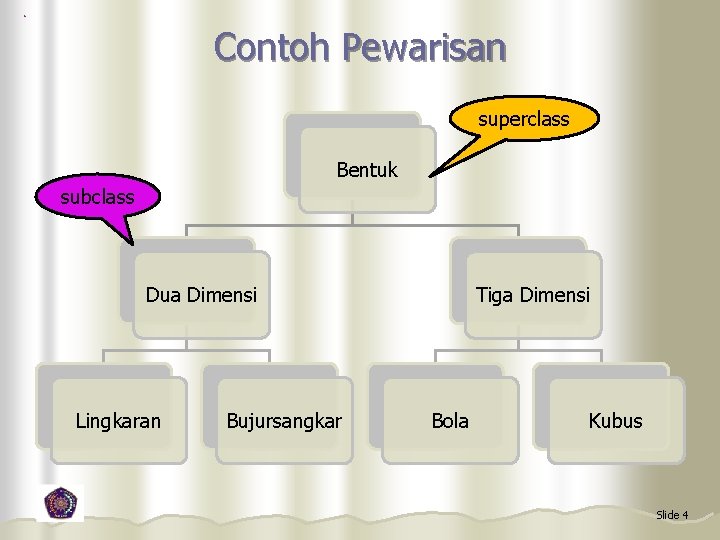 Contoh Pewarisan

superclass

Bentuk

subclass

Dua Dimensi

Tiga Dimensi

Lingkaran

Bujursangkar

Bola

Kubus

Slide 4